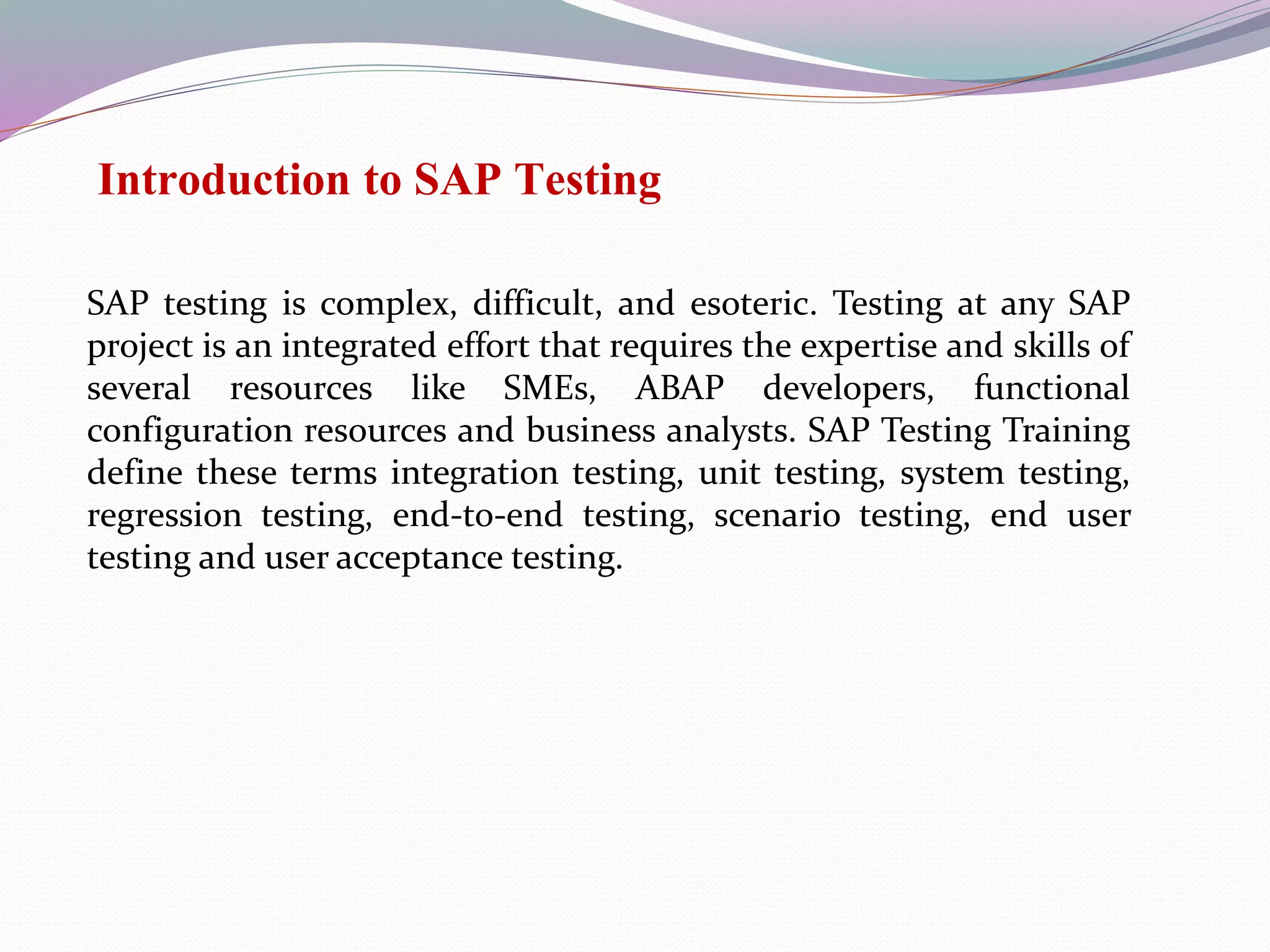 Introduction to SAP Testing

SAP testing is complex, difficult, and esoteric. Testing at any SAP project is an integrated effort that requires the expertise and skills of several resources like SMEs, ABAP developers, functional configuration resources and business analysts. SAP Testing Training define these terms integration testing, unit testing, system testing, regression testing, end-to-end testing, scenario testing, end user testing and user acceptance testing.